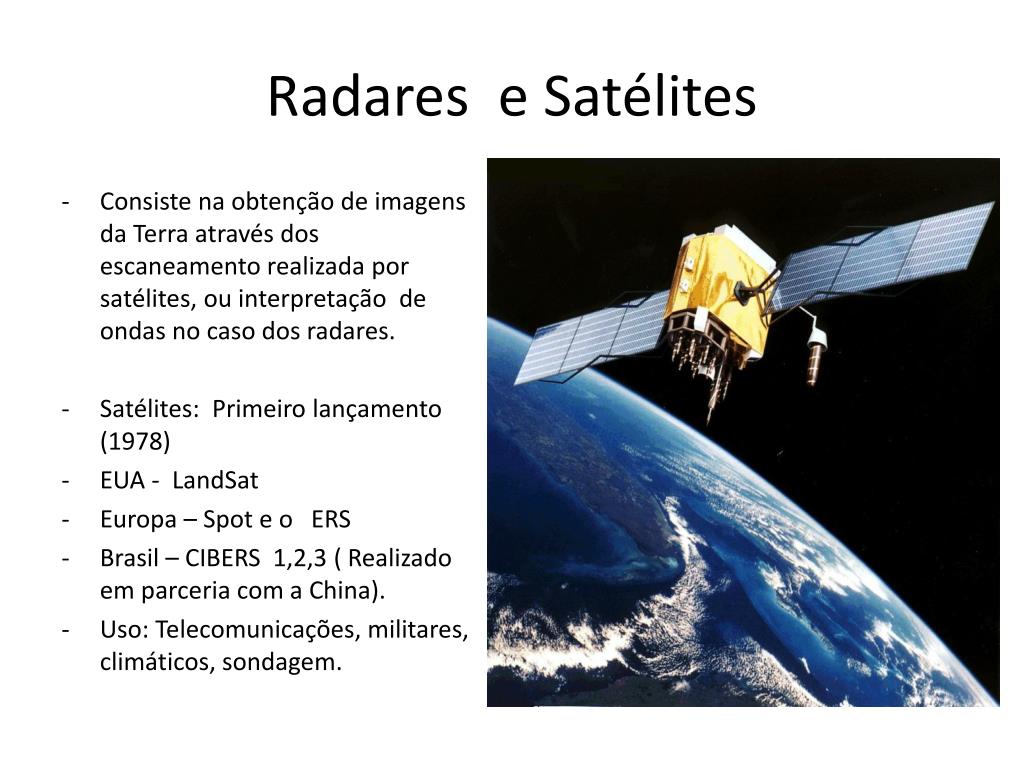 Radares e Satélites

- Consiste na obtenção de imagens da Terra através dos escaneamento realizada por satélites, ou interpretação de ondas no caso dos radares.

- Satélites: Primeiro lançamento (1978)
- EUA - LandSat
- Europa – Spot e o ERS
- Brasil – CIBERS 1,2,3 ( Realizado em parceria com a China).
- Uso: Telecomunicações, militares, climáticos, sondagem.